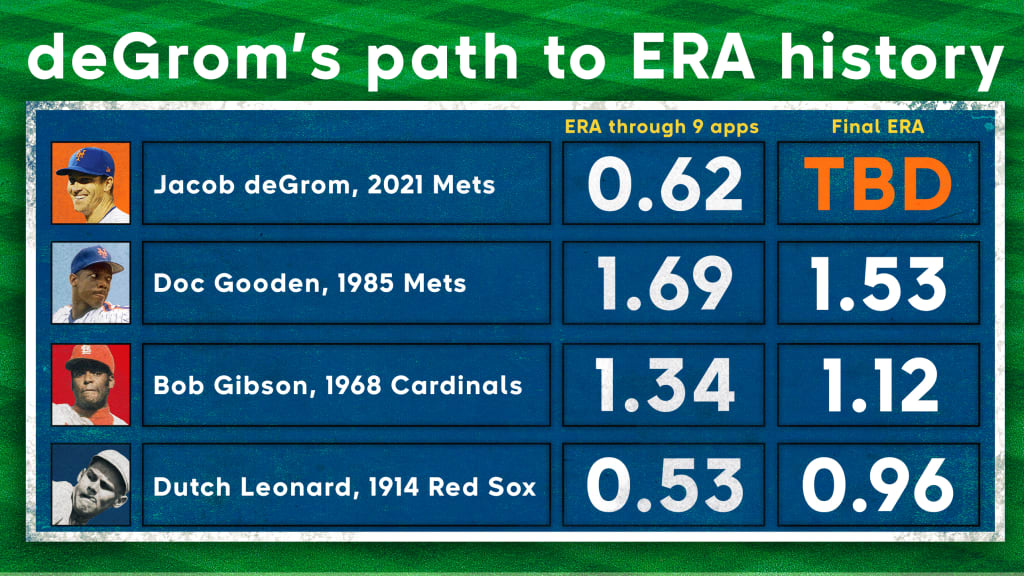 deGrom's path to ERA history

|  | ERA through 9 apps | Final ERA |
|---|---|---|
| Jacob deGrom, 2021 Mets | 0.62 | TBD |
| Doc Gooden, 1985 Mets | 1.69 | 1.53 |
| Bob Gibson, 1968 Cardinals | 1.34 | 1.12 |
| Dutch Leonard, 1914 Red Sox | 0.53 | 0.96 |